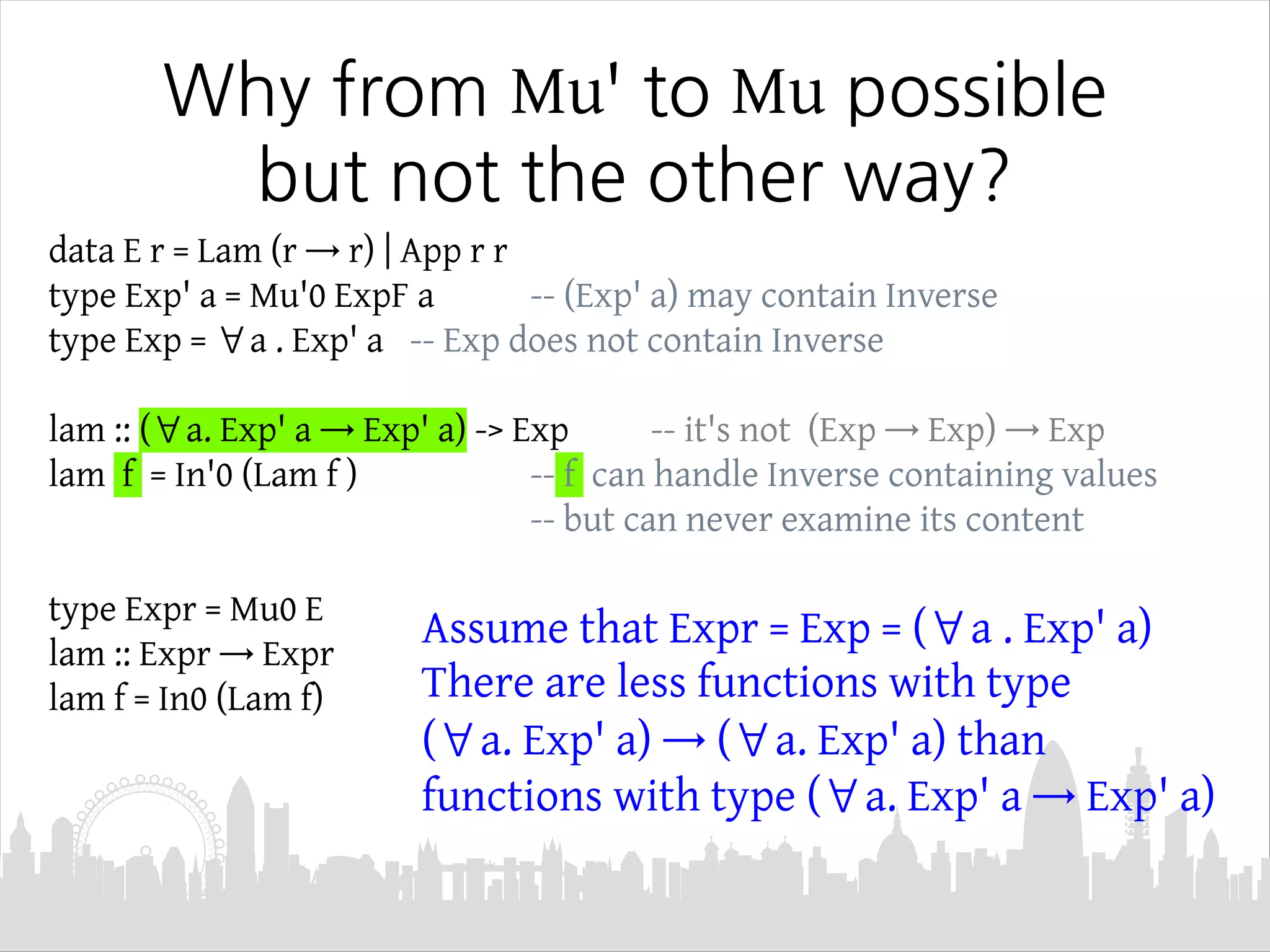 Why from Mu' to Mu possible but not the other way?

data E r = Lam (r → r) | App r r
type Exp' a = Mu'0 ExpF a -- (Exp' a) may contain Inverse
type Exp = ∀ a . Exp' a -- Exp does not contain Inverse

lam :: (∀ a. Exp' a → Exp' a) -> Exp -- it's not (Exp → Exp) → Exp
lam f = In'0 (Lam f ) -- f can handle Inverse containing values
-- but can never examine its content

type Expr = Mu0 E
lam :: Expr → Expr
lam f = In0 (Lam f)

Assume that Expr = Exp = (∀ a . Exp' a)
There are less functions with type (∀ a. Exp' a) → (∀ a. Exp' a) than functions with type (∀ a. Exp' a → Exp' a)